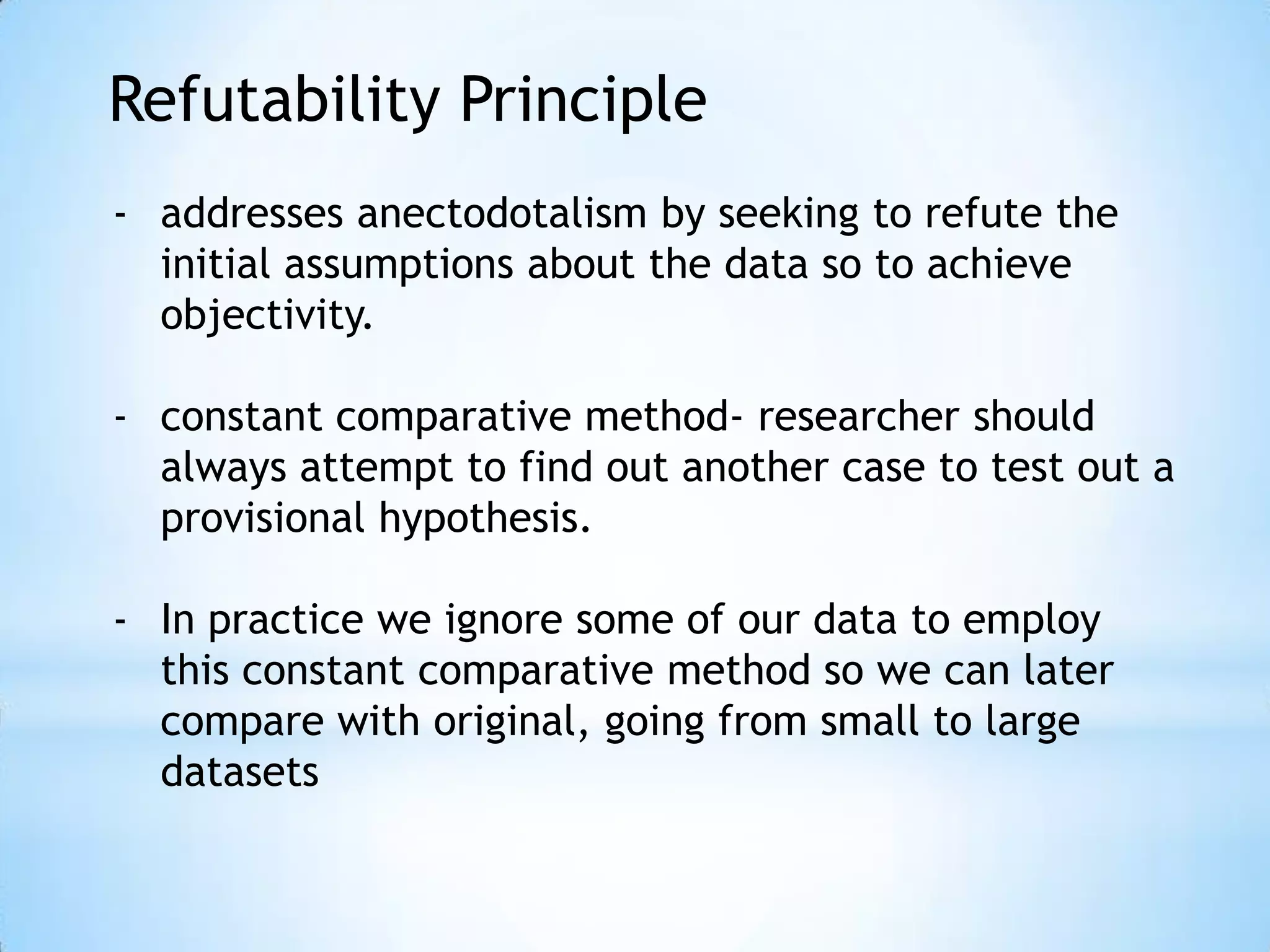 Refutability Principle

- addresses anectodotalism by seeking to refute the initial assumptions about the data so to achieve objectivity.

- constant comparative method- researcher should always attempt to find out another case to test out a provisional hypothesis.

- In practice we ignore some of our data to employ this constant comparative method so we can later compare with original, going from small to large datasets